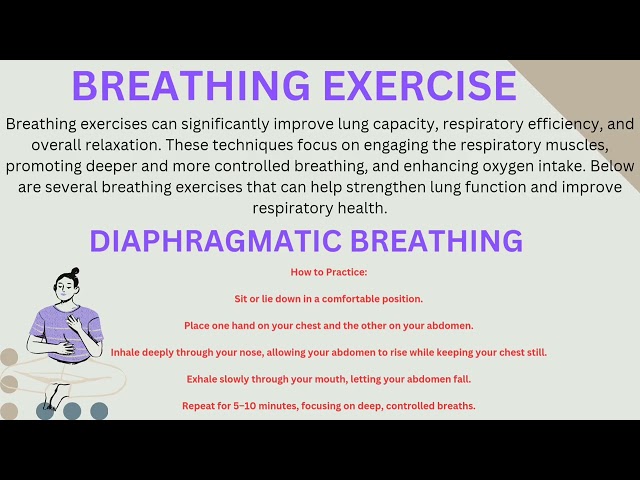 BREATHING EXERCISE

Breathing exercises can significantly improve lung capacity, respiratory efficiency, and overall relaxation. These techniques focus on engaging the respiratory muscles, promoting deeper and more controlled breathing, and enhancing oxygen intake. Below are several breathing exercises that can help strengthen lung function and improve respiratory health.

DIAPHRAGMATIC BREATHING

How to Practice:

Sit or lie down in a comfortable position.

Place one hand on your chest and the other on your abdomen.

Inhale deeply through your nose, allowing your abdomen to rise while keeping your chest still.

Exhale slowly through your mouth, letting your abdomen fall.

Repeat for 5–10 minutes, focusing on deep, controlled breaths.